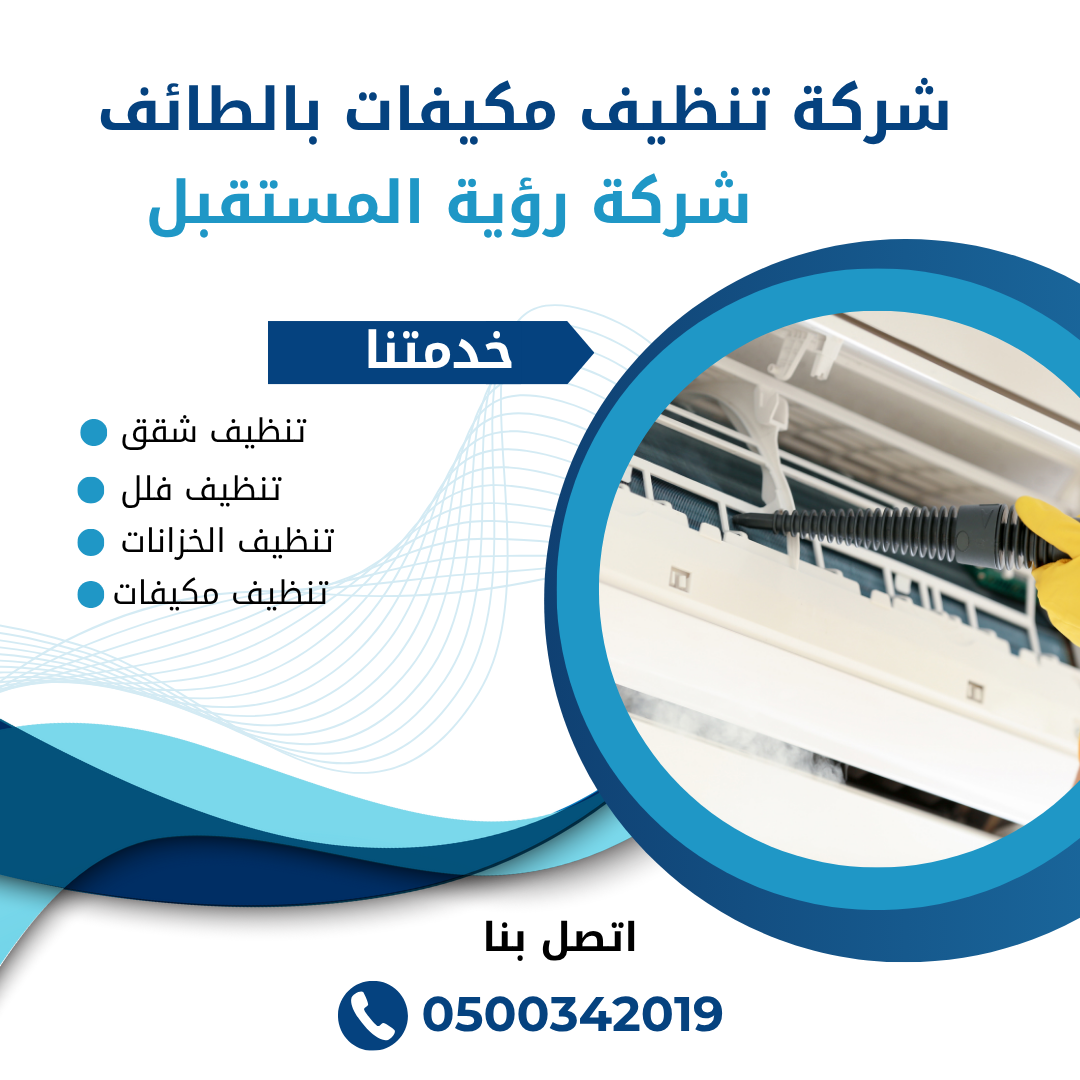 شركة تنظيف مكيفات بالطائف
شركة رؤية المستقبل

خدمتنا

تنظيف شقق
تنظيف فلل
تنظيف الخزانات
تنظيف مكيفات

اتصل بنا

0500342019